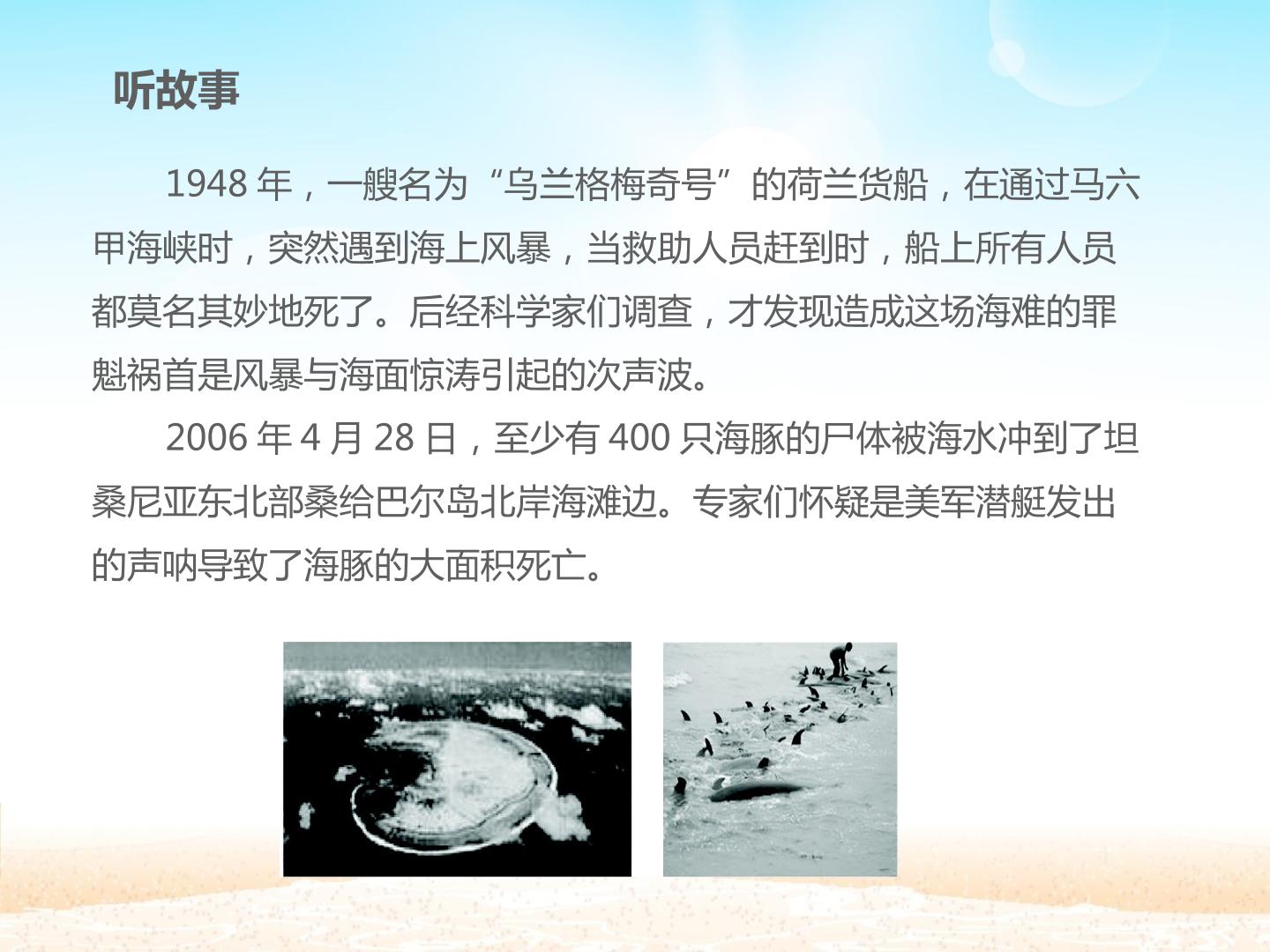 听故事

1948年，一艘名为“乌兰格梅奇号”的荷兰货船，在通过马六甲海峡时，突然遇到海上风暴，当救助人员赶到时，船上所有人员都莫名其妙地死了。后经科学家们调查，才发现造成这场海难的罪魁祸首是风暴与海面惊涛引起的次声波。

2006年4月28日，至少有400只海豚的尸体被海水冲到了坦桑尼亚东北部桑给巴尔岛北岸海滩边。专家们怀疑是美军潜艇发出的声呐导致了海豚的大面积死亡。